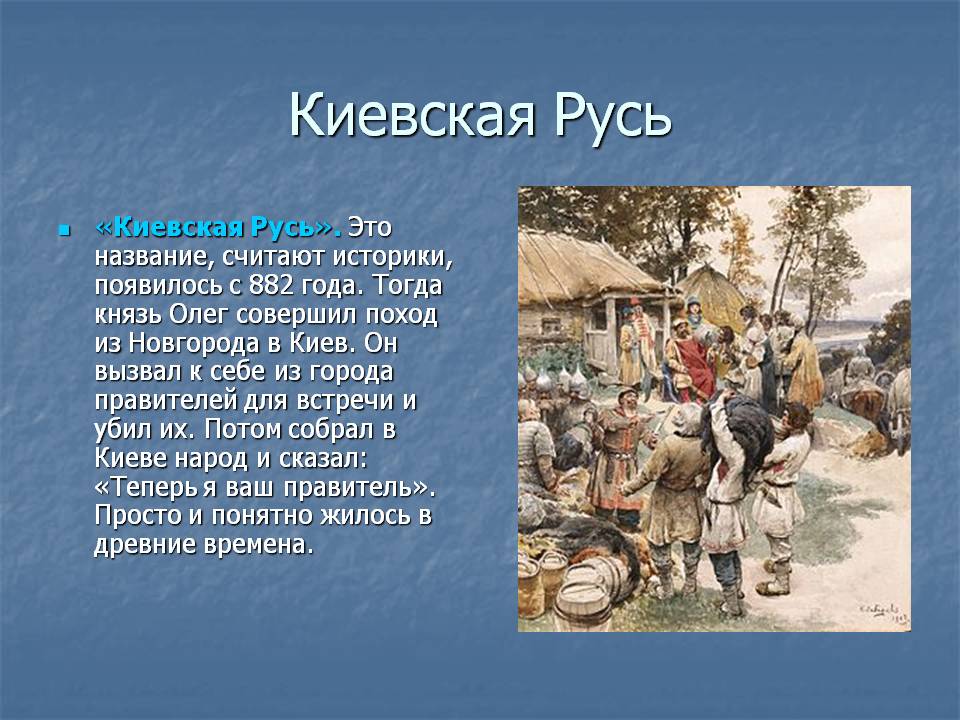 Киевская Русь

«Киевская Русь». Это название, считают историки, появилось с 882 года. Тогда князь Олег совершил поход из Новгорода в Киев. Он вызвал к себе из города правителей для встречи и убил их. Потом собрал в Киеве народ и сказал: «Теперь я ваш правитель». Просто и понятно жилось в древние времена.